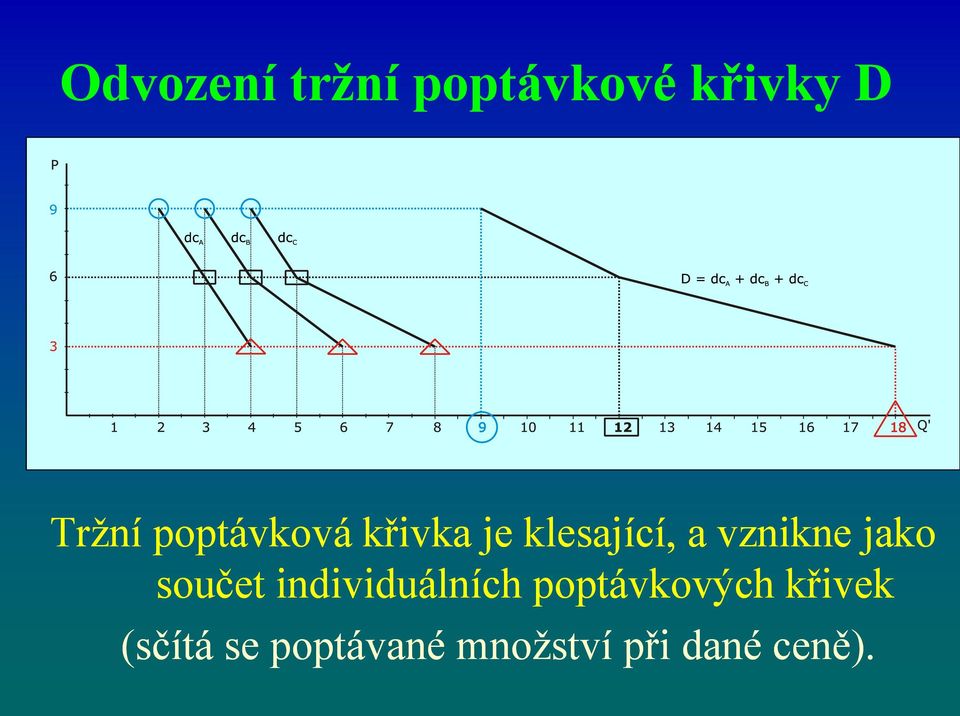 Odvození tržní poptávkové křivky D

P

9

6

3

$dc_A$

$dc_B$

$dc_C$

$D = dc_A + dc_B + dc_C$

1 2 3 4 5 6 7 8 9 10 11 12 13 14 15 16 17 18 Q'

Tržní poptávková křivka je klesající, a vznikne jako součet individuálních poptávkových křivek (sčítá se poptávané množství při dané ceně).